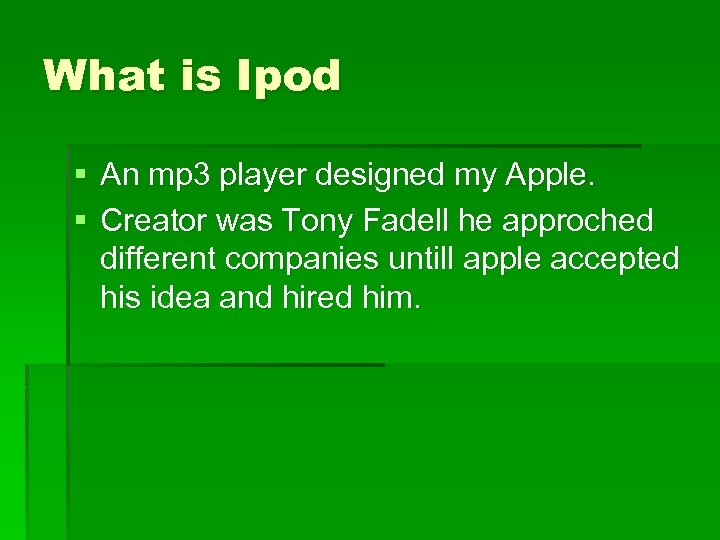 What is Ipod

▪ An mp3 player designed my Apple.
▪ Creator was Tony Fadell he approched different companies untill apple accepted his idea and hired him.